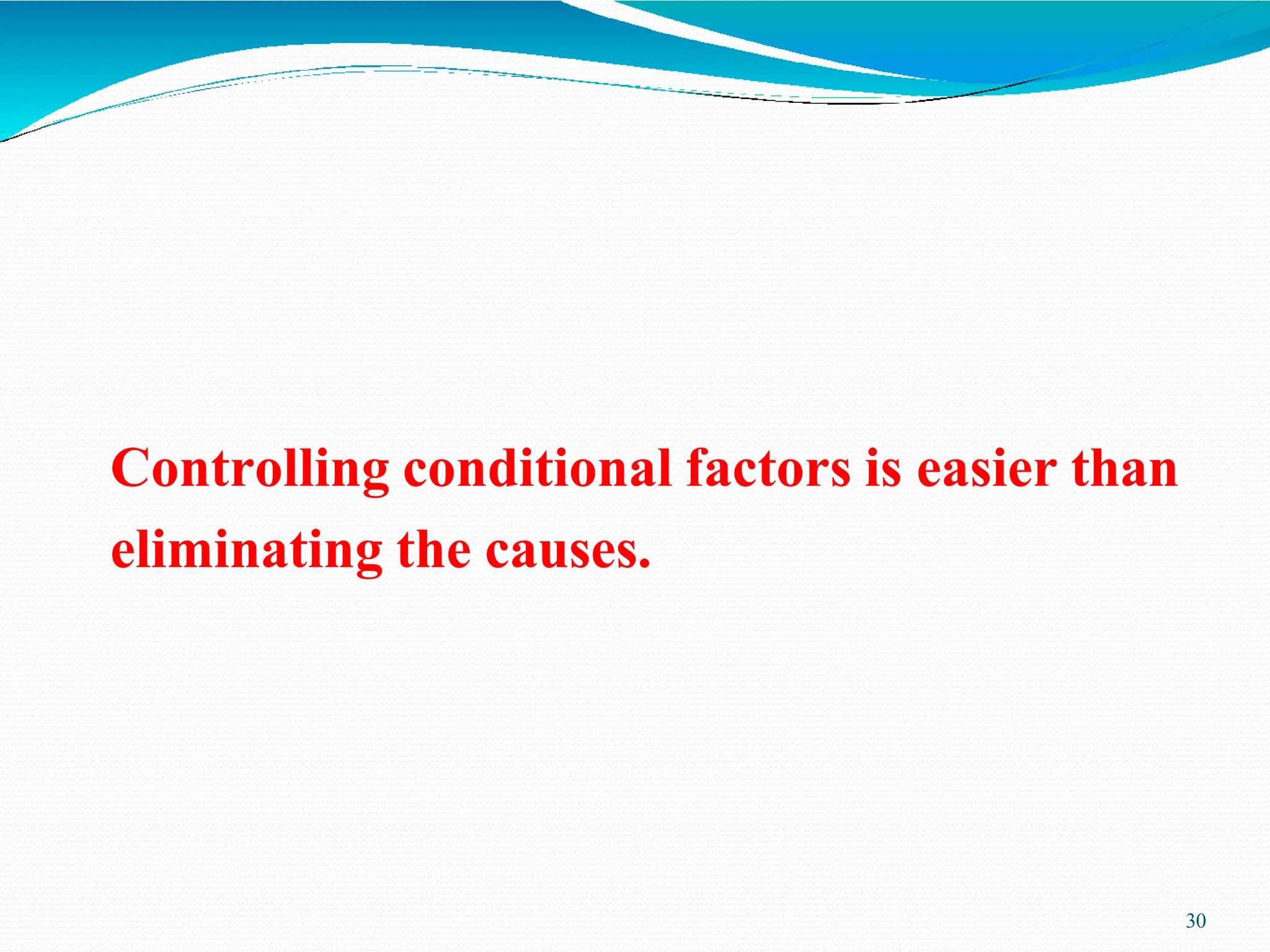 Controlling conditional factors is easier than eliminating the causes.

30